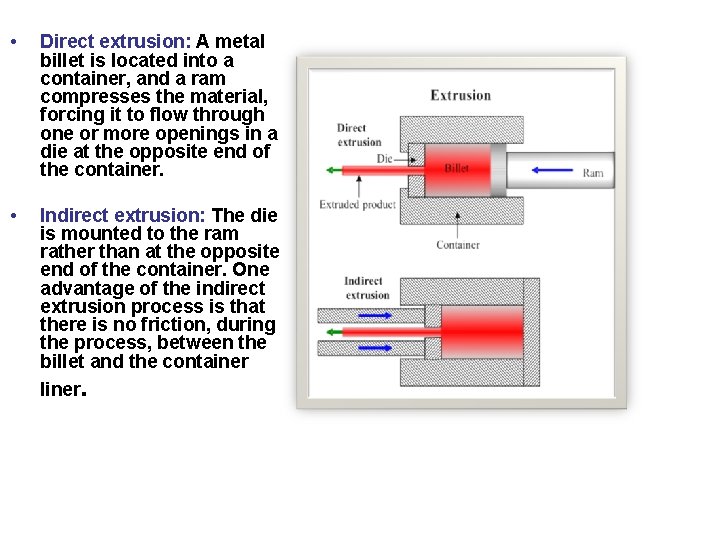 • Direct extrusion: A metal billet is located into a container, and a ram compresses the material, forcing it to flow through one or more openings in a die at the opposite end of the container.

• Indirect extrusion: The die is mounted to the ram rather than at the opposite end of the container. One advantage of the indirect extrusion process is that there is no friction, during the process, between the billet and the container liner.

Extrusion

Direct extrusion

Die

Billet

Ram

Extruded product

Container

Indirect extrusion